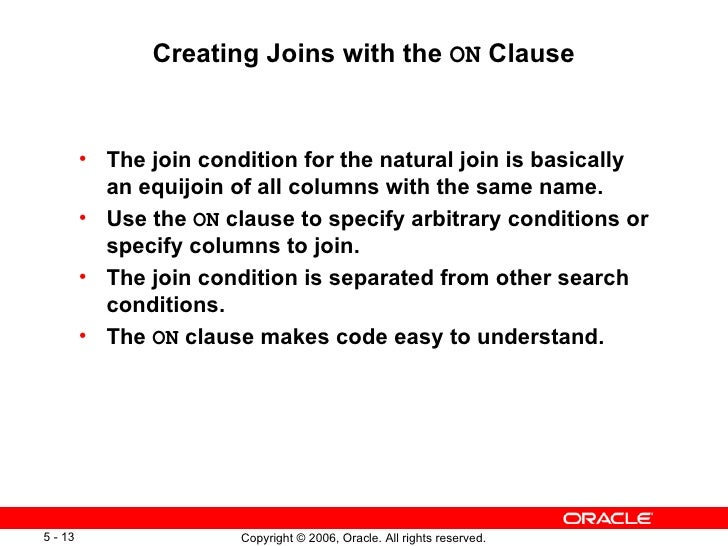 Creating Joins with the ON Clause

• The join condition for the natural join is basically an equijoin of all columns with the same name.
• Use the ON clause to specify arbitrary conditions or specify columns to join.
• The join condition is separated from other search conditions.
• The ON clause makes code easy to understand.

ORACLE

5 - 13

Copyright © 2006, Oracle. All rights reserved.